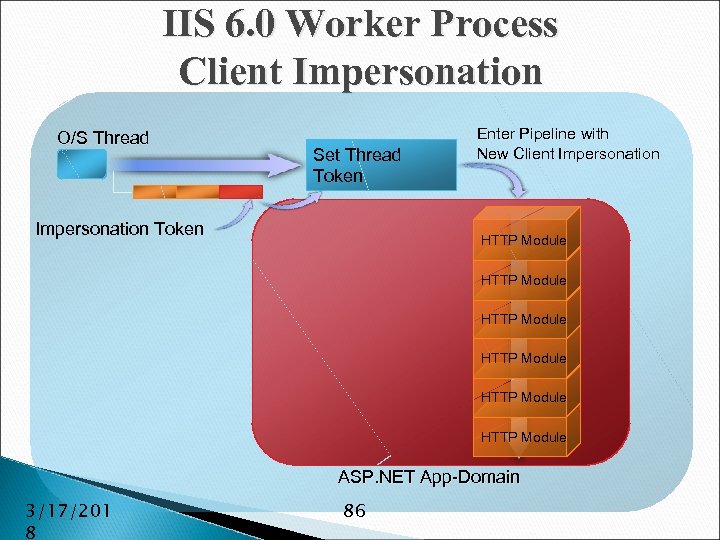 IIS 6.0 Worker Process
Client Impersonation

O/S Thread

Set Thread Token

Enter Pipeline with
New Client Impersonation

Impersonation Token

HTTP Module
HTTP Module
HTTP Module
HTTP Module
HTTP Module
HTTP Module

ASP.NET App-Domain

3/17/2018

86